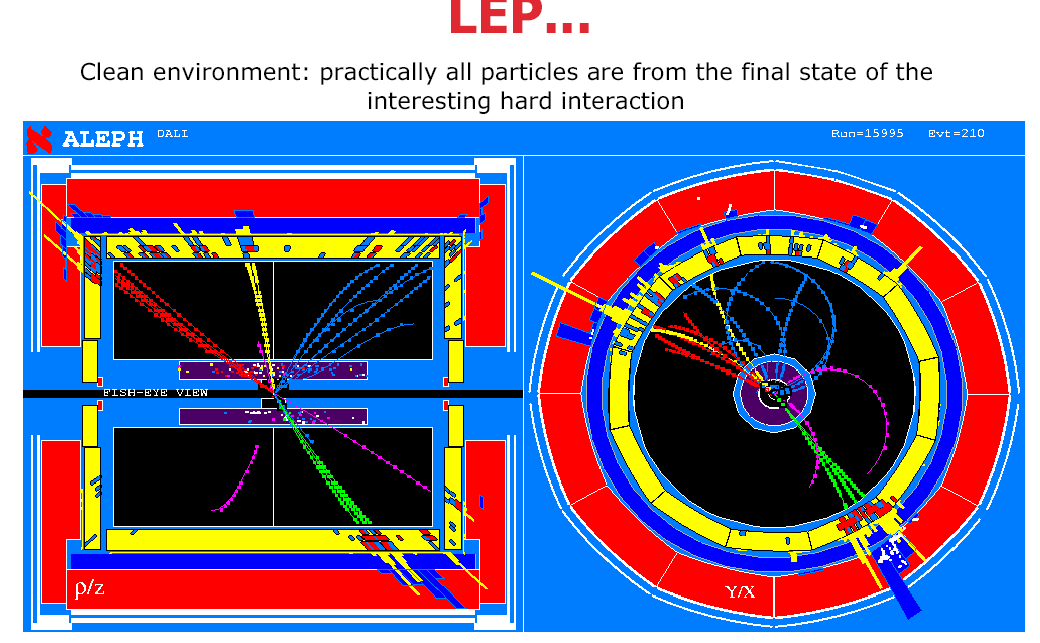 LEP...

Clean environment: practically all particles are from the final state of the interesting hard interaction

ALEPH DALI

Run=15995 Evt=210

FISH-EYE VIEW

ρ/z

Y/X